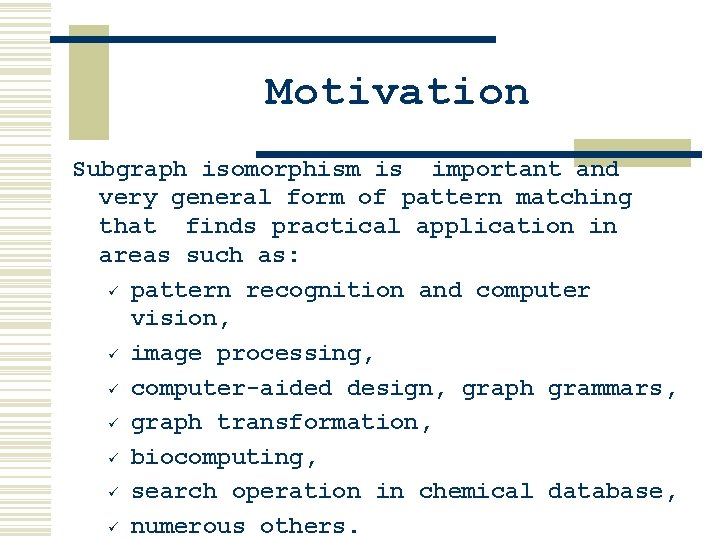 Motivation

Subgraph isomorphism is important and very general form of pattern matching that finds practical application in areas such as:

✓ pattern recognition and computer vision,
✓ image processing,
✓ computer-aided design, graph grammars,
✓ graph transformation,
✓ biocomputing,
✓ search operation in chemical database,
✓ numerous others.